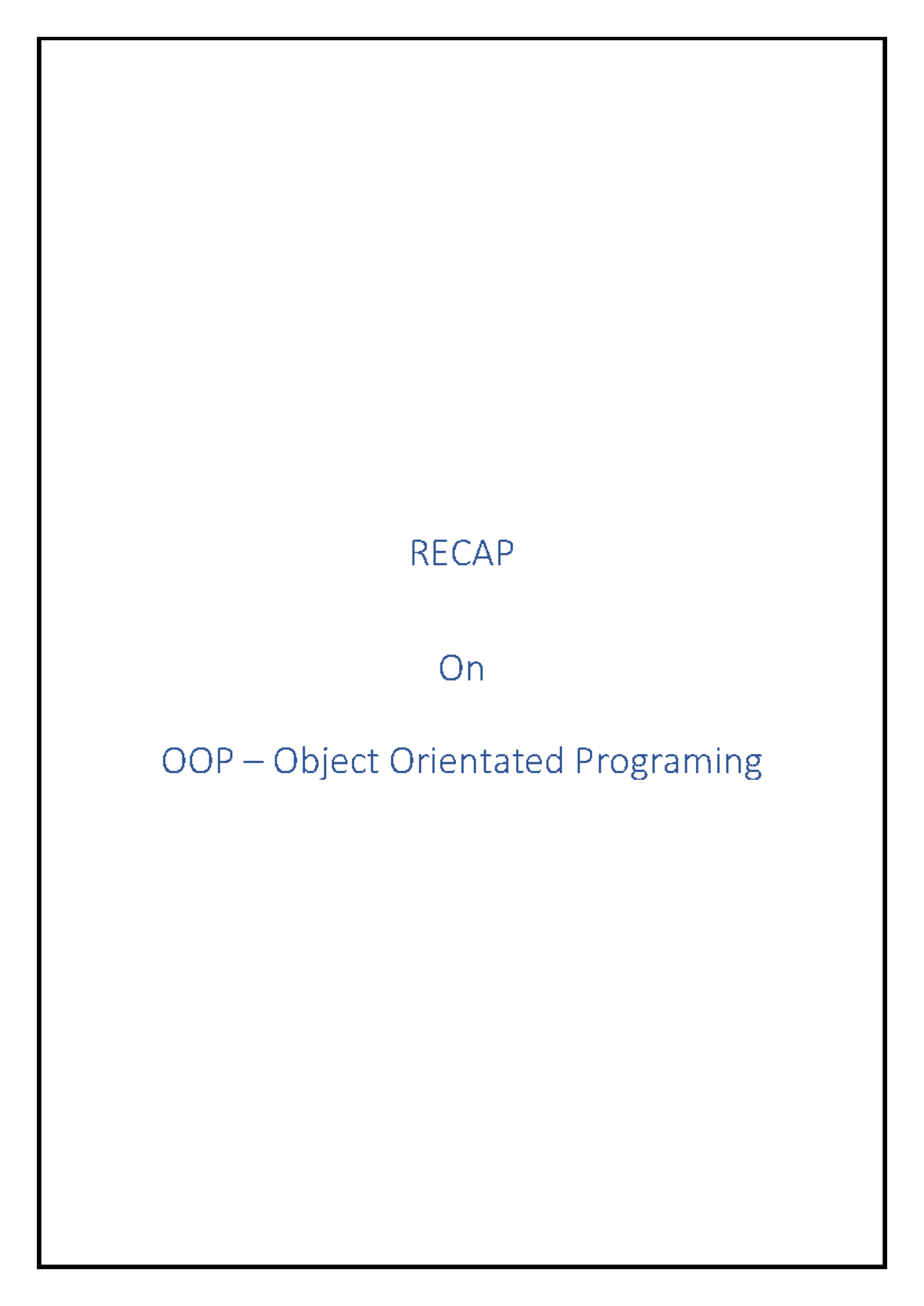 RECAP

On

OOP – Object Orientated Programing